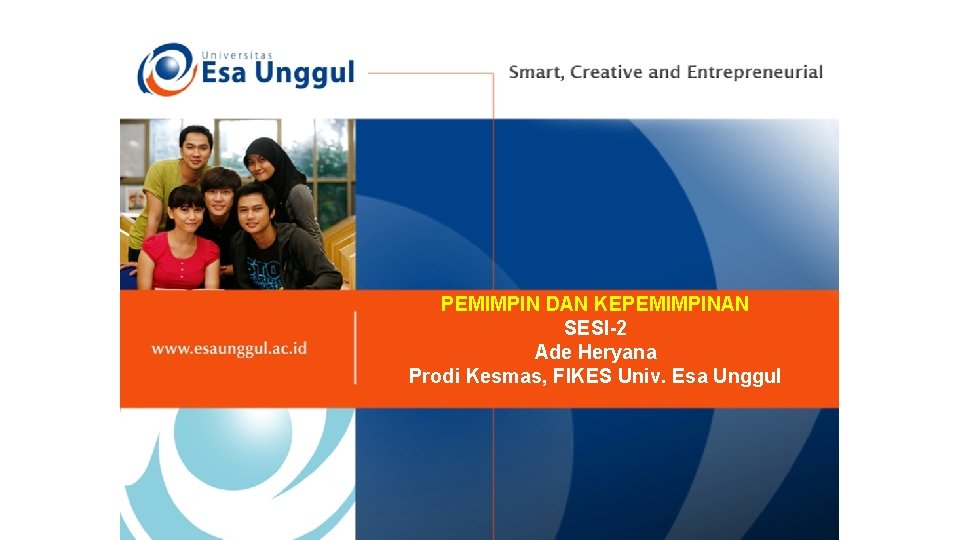 Universitas
Esa Unggul

Smart, Creative and Entrepreneurial

www.esaunggul.ac.id

PEMIMPIN DAN KEPEMIMPINAN
SESI-2
Ade Heryana
Prodi Kesmas, FIKES Univ. Esa Unggul